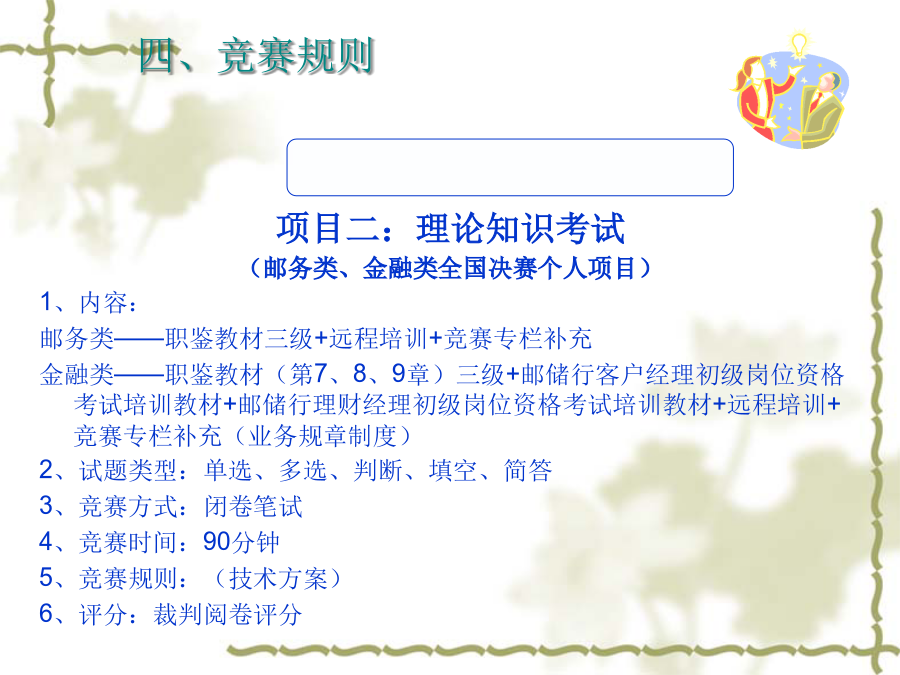 四、竞赛规则

项目二：理论知识考试
（邮务类、金融类全国决赛个人项目）

1、内容：
邮务类——职鉴教材三级+远程培训+竞赛专栏补充
金融类——职鉴教材（第7、8、9章）三级+邮储行客户经理初级岗位资格考试培训教材+邮储行理财经理初级岗位资格考试培训教材+远程培训+竞赛专栏补充（业务规章制度）
2、试题类型：单选、多选、判断、填空、简答
3、竞赛方式：闭卷笔试
4、竞赛时间：90分钟
5、竞赛规则：（技术方案）
6、评分：裁判阅卷评分